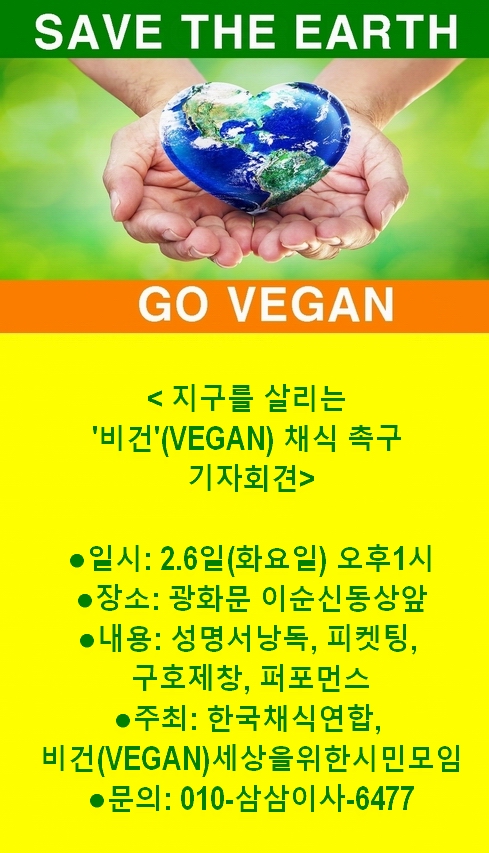 SAVE THE EARTH

GO VEGAN

< 지구를 살리는 '비건'(VEGAN) 채식 촉구 기자회견>

●일시: 2.6일(화요일) 오후1시
●장소: 광화문 이순신동상앞
●내용: 성명서낭독, 피켓팅, 구호제창, 퍼포먼스
●주최: 한국채식연합, 비건(VEGAN)세상을위한시민모임
●문의: 010-삼삼이사-6477